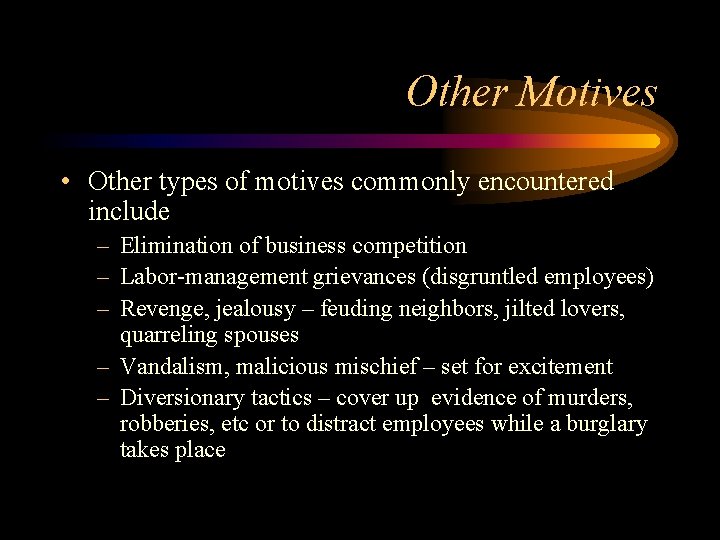 Other Motives

• Other types of motives commonly encountered include
– Elimination of business competition
– Labor-management grievances (disgruntled employees)
– Revenge, jealousy – feuding neighbors, jilted lovers, quarreling spouses
– Vandalism, malicious mischief – set for excitement
– Diversionary tactics – cover up evidence of murders, robberies, etc or to distract employees while a burglary takes place